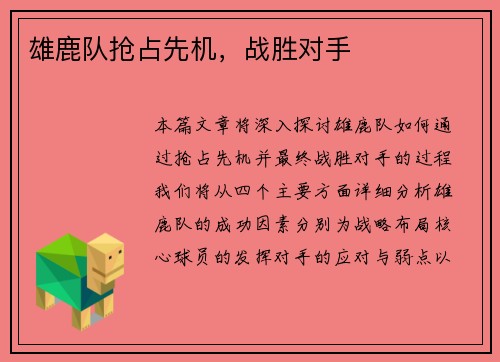 雄鹿队抢占先机，战胜对手

本篇文章将深入探讨雄鹿队如何通过抢占先机并最终战胜对手的过程我们将从四个主要方面详细分析雄鹿队的成功因素分别为战略布局核心球员的发挥对手的应对与弱点以